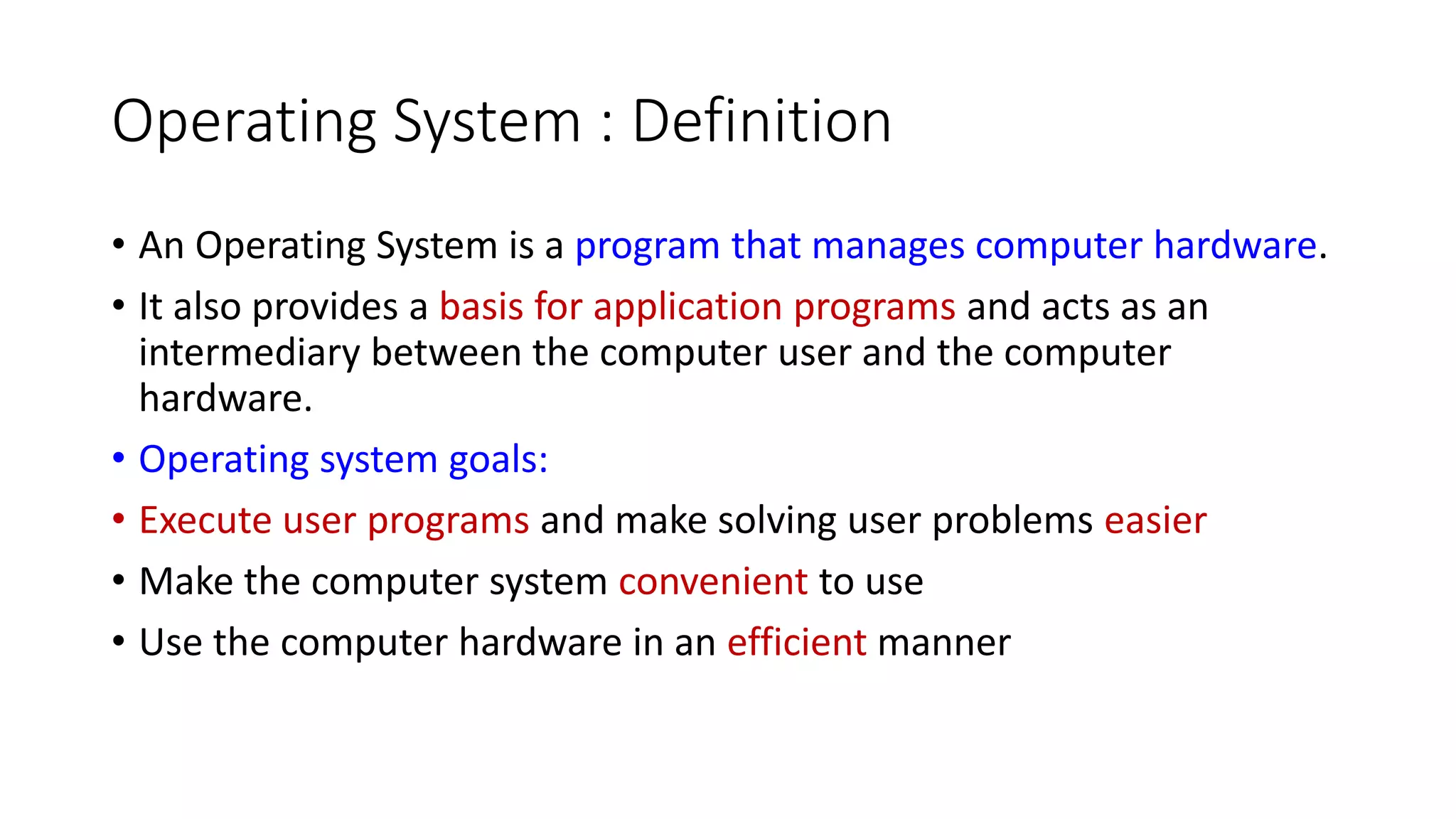 Operating System : Definition

• An Operating System is a program that manages computer hardware.

• It also provides a basis for application programs and acts as an intermediary between the computer user and the computer hardware.

• Operating system goals:

• Execute user programs and make solving user problems easier

• Make the computer system convenient to use

• Use the computer hardware in an efficient manner